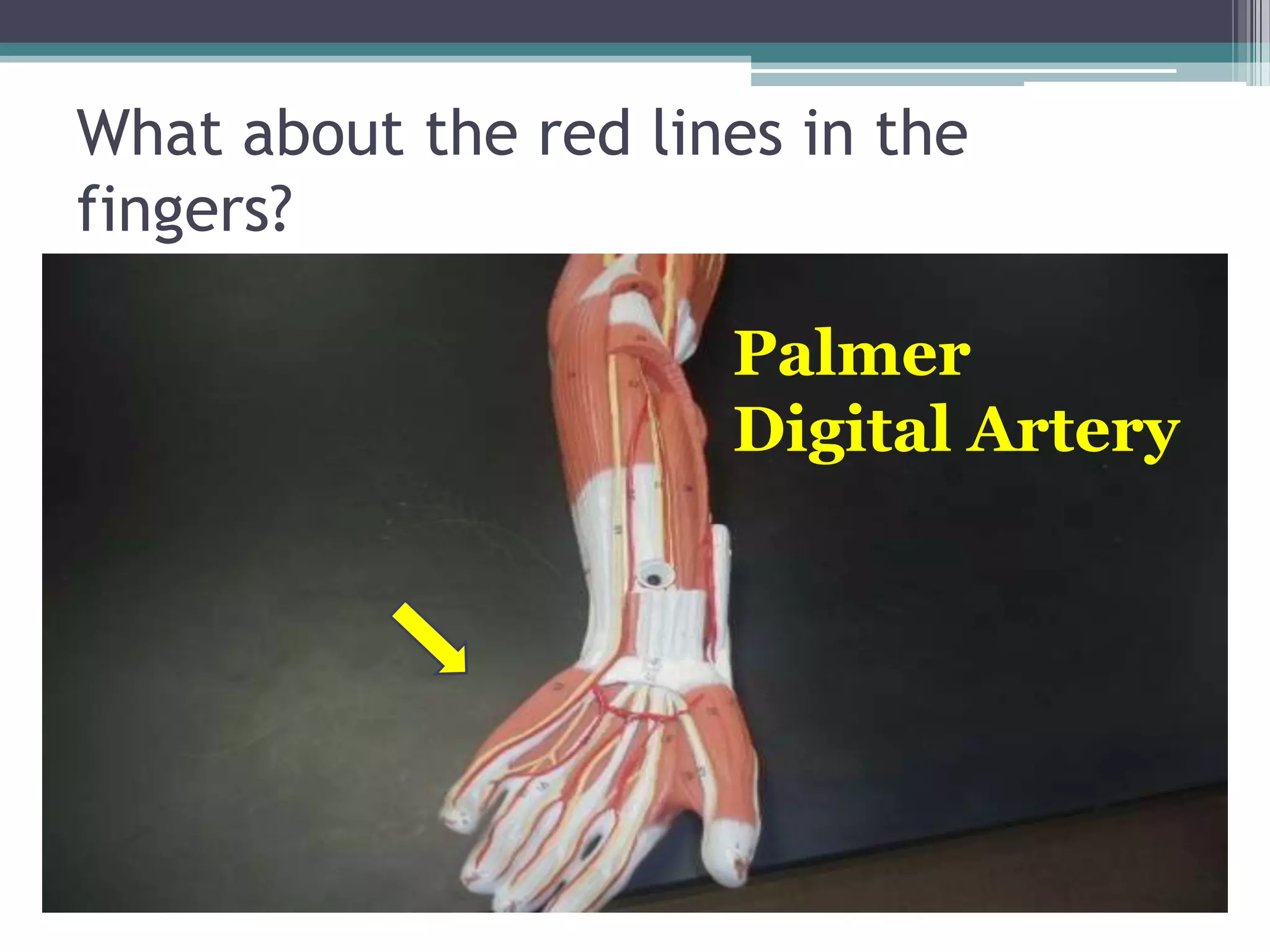 What about the red lines in the fingers?

Palmer Digital Artery